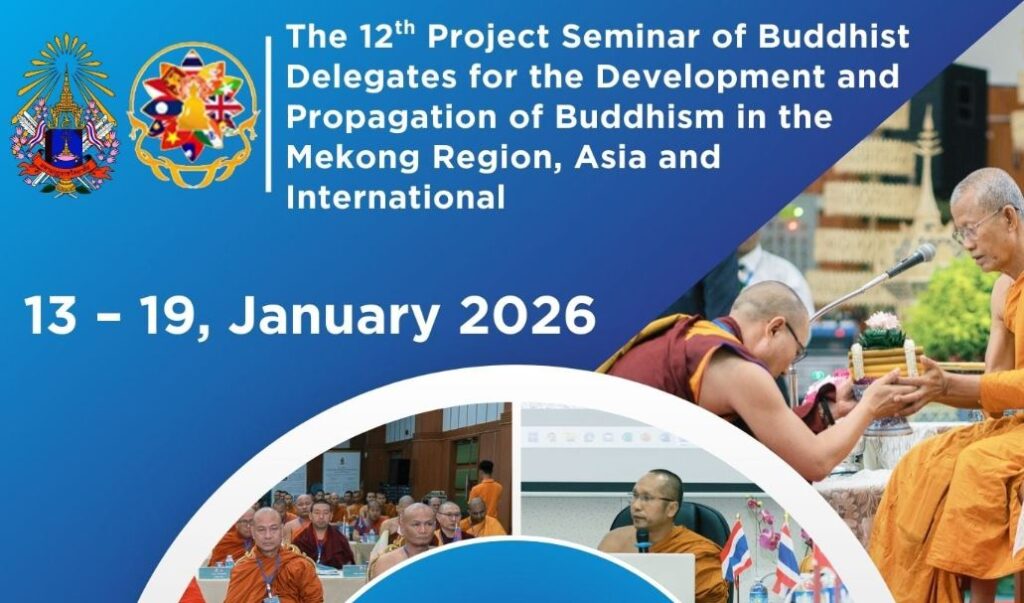 The 12$^{th}$ Project Seminar of Buddhist Delegates for the Development and Propagation of Buddhism in the Mekong Region, Asia and International

13 – 19, January 2026